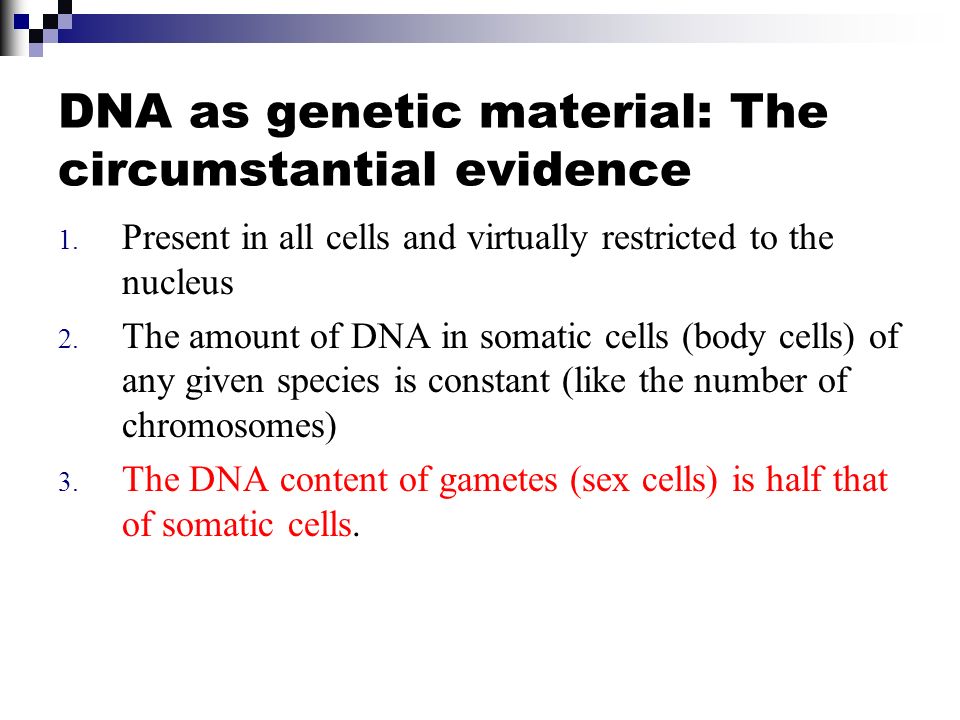 DNA as genetic material: The circumstantial evidence

1. Present in all cells and virtually restricted to the nucleus
2. The amount of DNA in somatic cells (body cells) of any given species is constant (like the number of chromosomes)
3. The DNA content of gametes (sex cells) is half that of somatic cells.